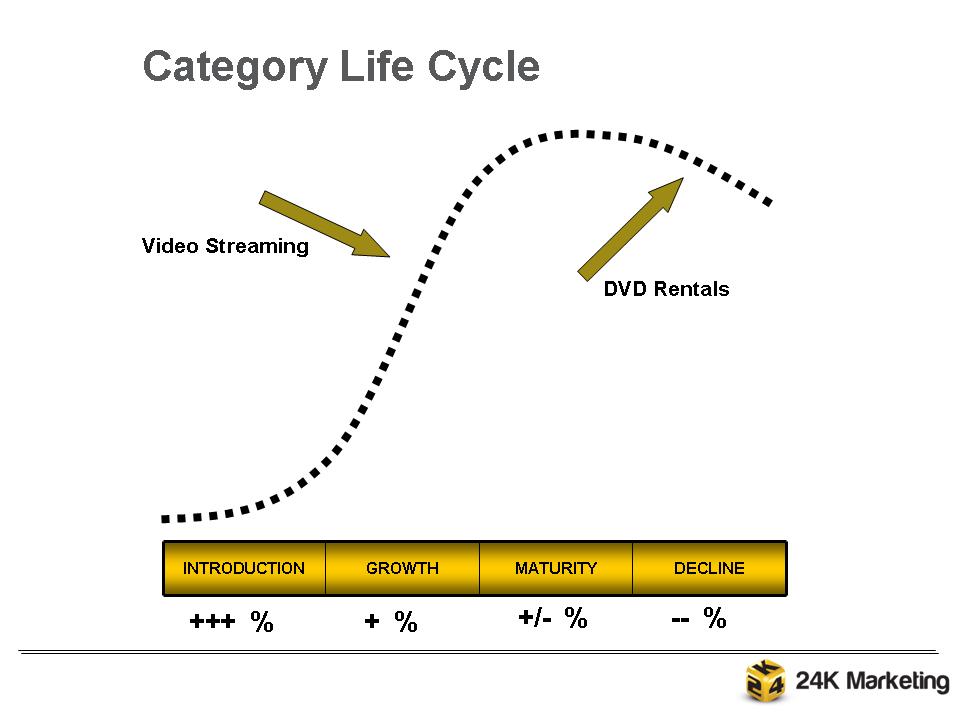 Category Life Cycle

Video Streaming

DVD Rentals

| INTRODUCTION | GROWTH | MATURITY | DECLINE |
|---|---|---|---|
| +++ % | + % | +/- % | -- % |

24K Marketing